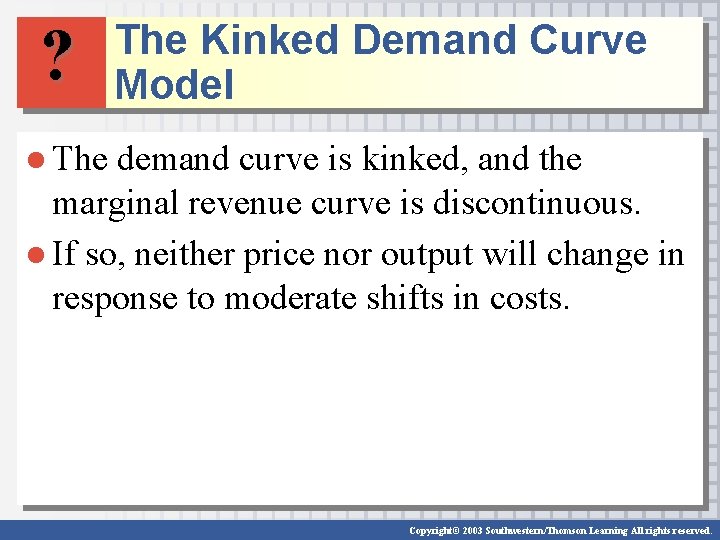 ?

The Kinked Demand Curve Model

• The demand curve is kinked, and the marginal revenue curve is discontinuous.

• If so, neither price nor output will change in response to moderate shifts in costs.

Copyright© 2003 Southwestern/Thomson Learning All rights reserved.